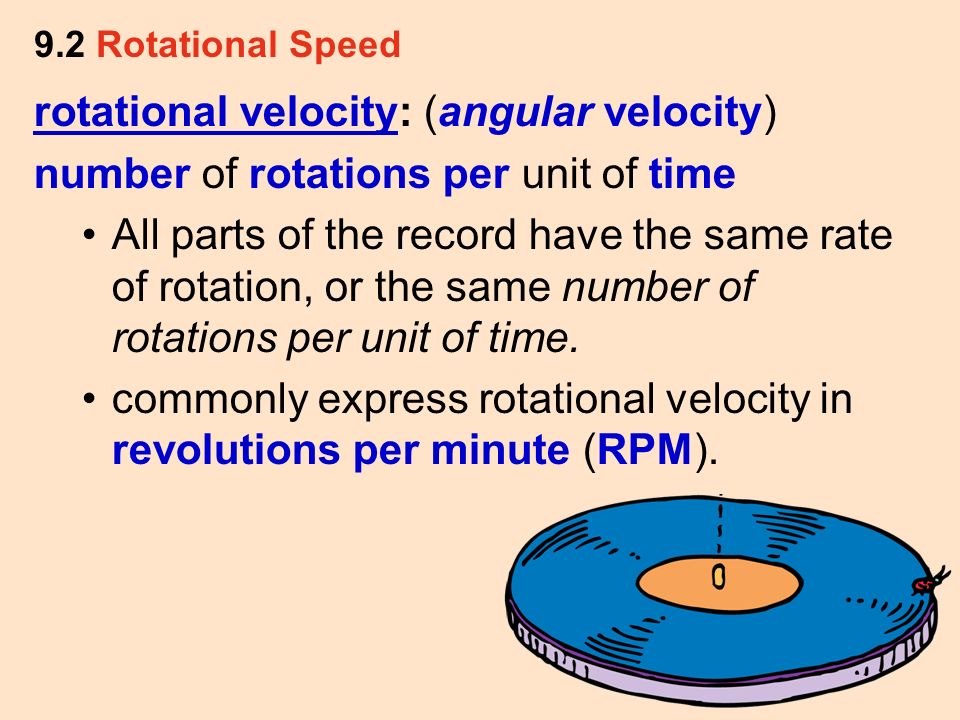 9.2 Rotational Speed

rotational velocity: (angular velocity)

number of rotations per unit of time

• All parts of the record have the same rate of rotation, or the same number of rotations per unit of time.

• commonly express rotational velocity in revolutions per minute (RPM).